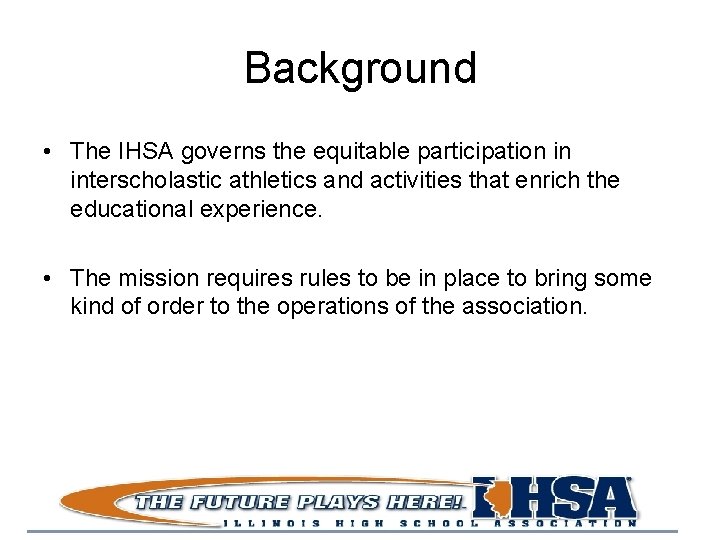 Background

• The IHSA governs the equitable participation in interscholastic athletics and activities that enrich the educational experience.

• The mission requires rules to be in place to bring some kind of order to the operations of the association.

THE FUTURE PLAYS HERE! IHSA
ILLINOIS HIGH SCHOOL ASSOCIATION